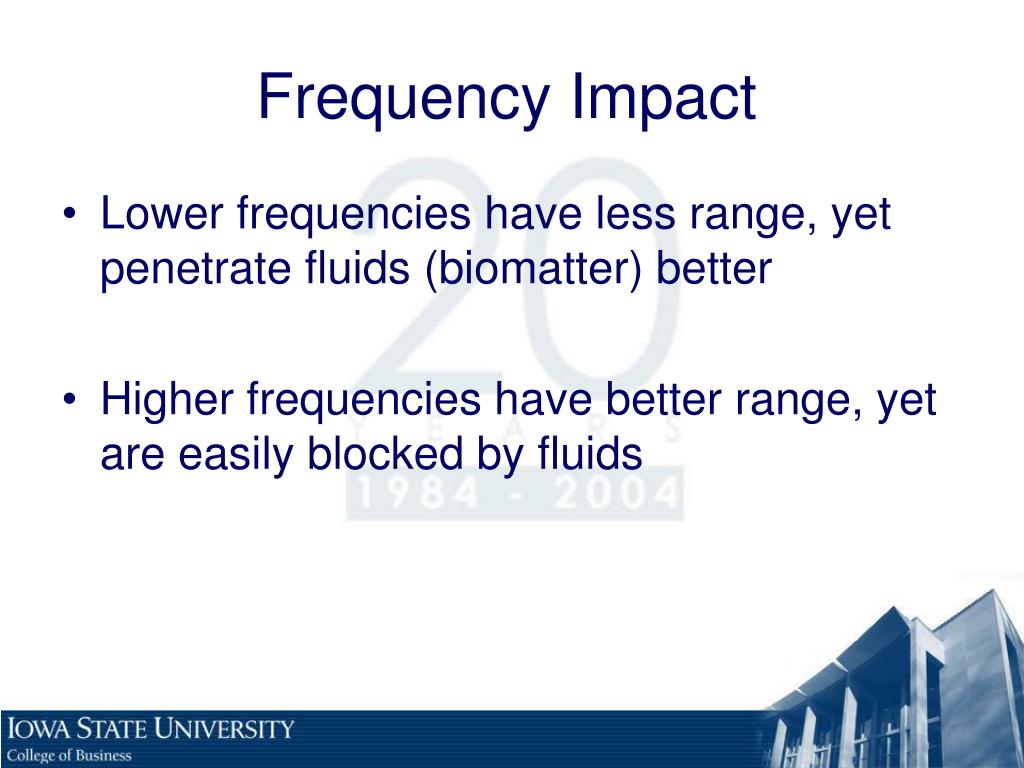 Frequency Impact

• Lower frequencies have less range, yet penetrate fluids (biomatter) better

• Higher frequencies have better range, yet are easily blocked by fluids

20
YEARS
1984 - 2004

IOWA STATE UNIVERSITY
College of Business